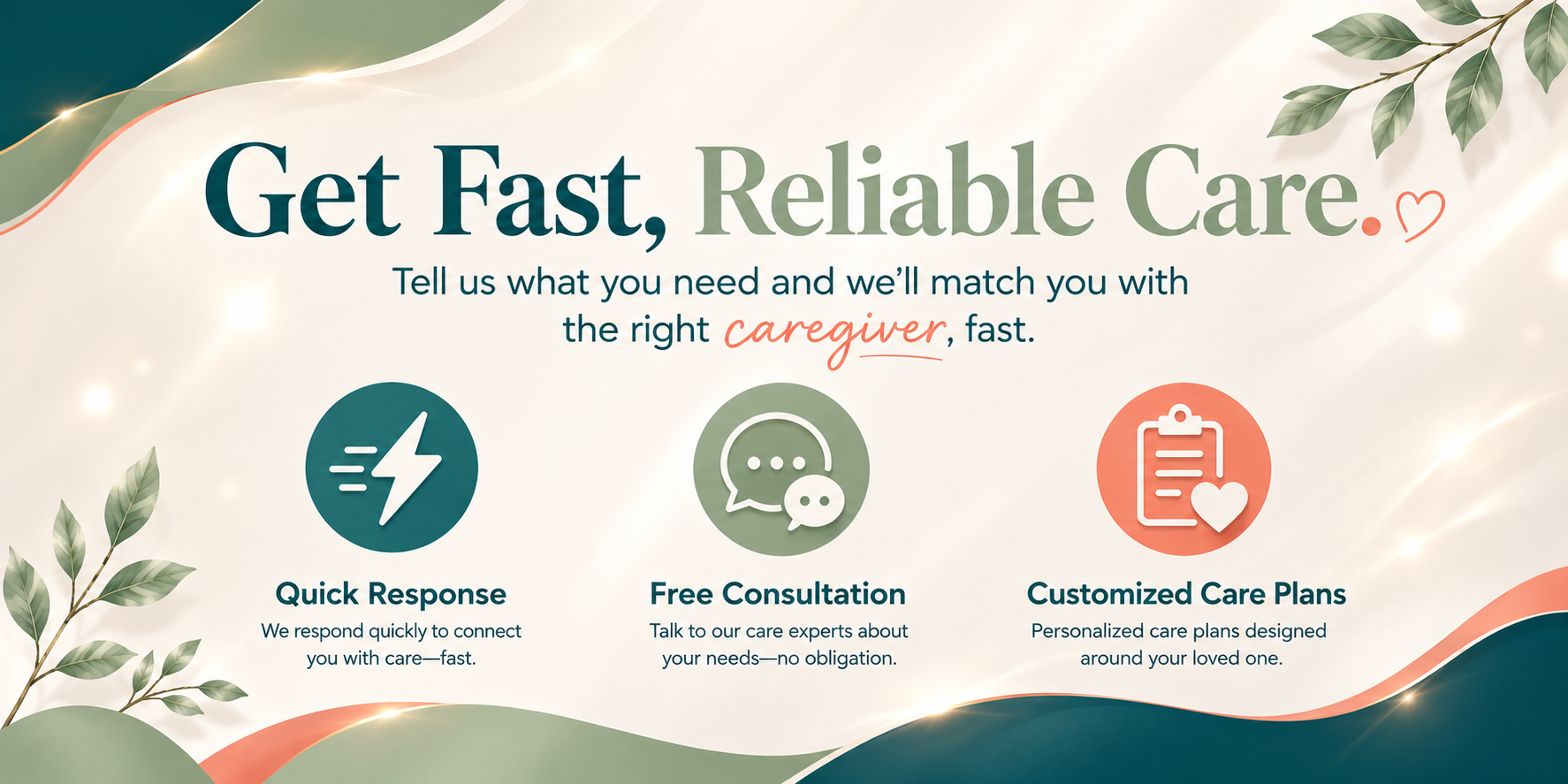 Get Fast, Reliable Care.

Tell us what you need and we'll match you with the right caregiver, fast.

Quick Response
We respond quickly to connect you with care—fast.

Free Consultation
Talk to our care experts about your needs—no obligation.

Customized Care Plans
Personalized care plans designed around your loved one.